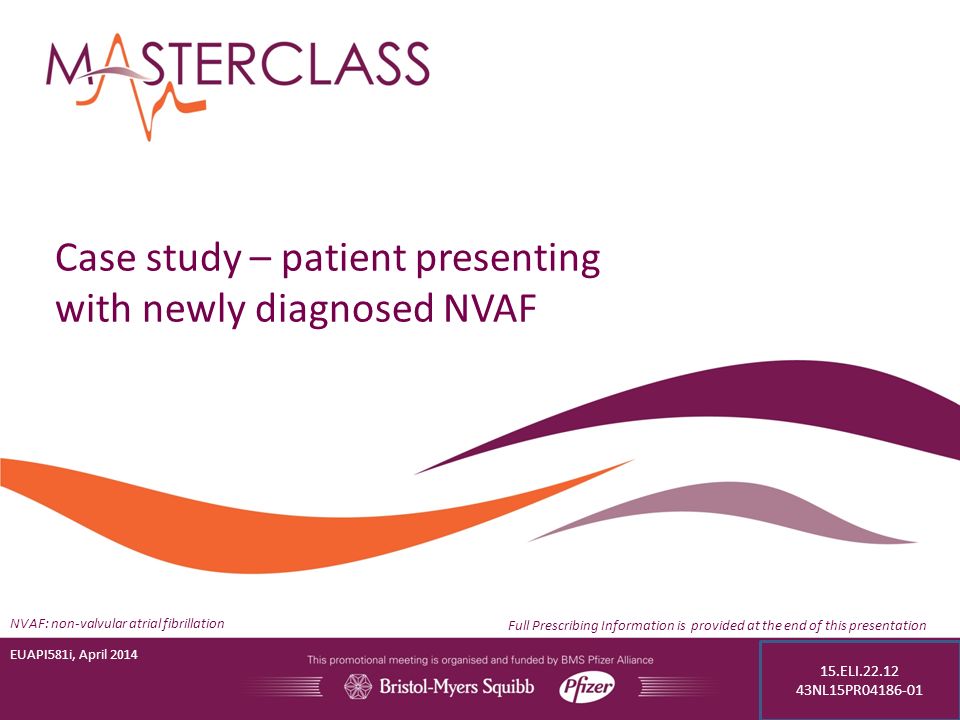 MASTERCLASS

Case study – patient presenting with newly diagnosed NVAF

NVAF: non-valvular atrial fibrillation

Full Prescribing Information is provided at the end of this presentation

EUAPI581i, April 2014

This promotional meeting is organised and funded by BMS Pfizer Alliance

Bristol-Myers Squibb

Pfizer

15.ELI.22.12
43NL15PR04186-01